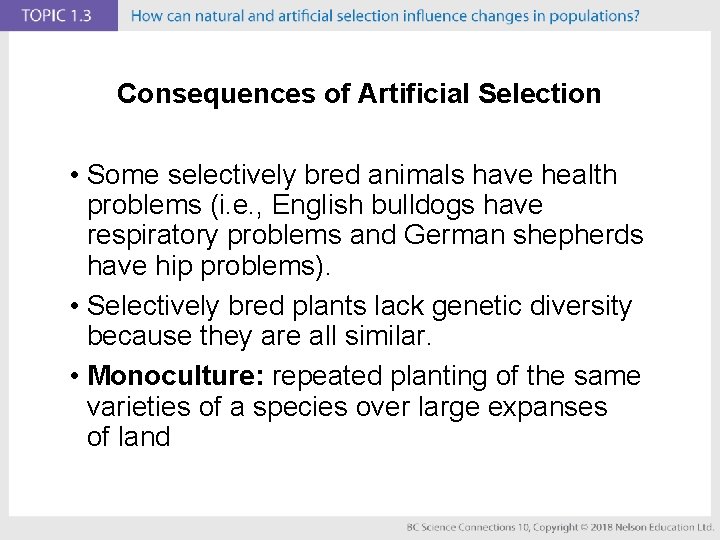 TOPIC 1.3 How can natural and artificial selection influence changes in populations?

Consequences of Artificial Selection

• Some selectively bred animals have health problems (i.e., English bulldogs have respiratory problems and German shepherds have hip problems).

• Selectively bred plants lack genetic diversity because they are all similar.

• Monoculture: repeated planting of the same varieties of a species over large expanses of land

BC Science Connections 10, Copyright © 2018 Nelson Education Ltd.